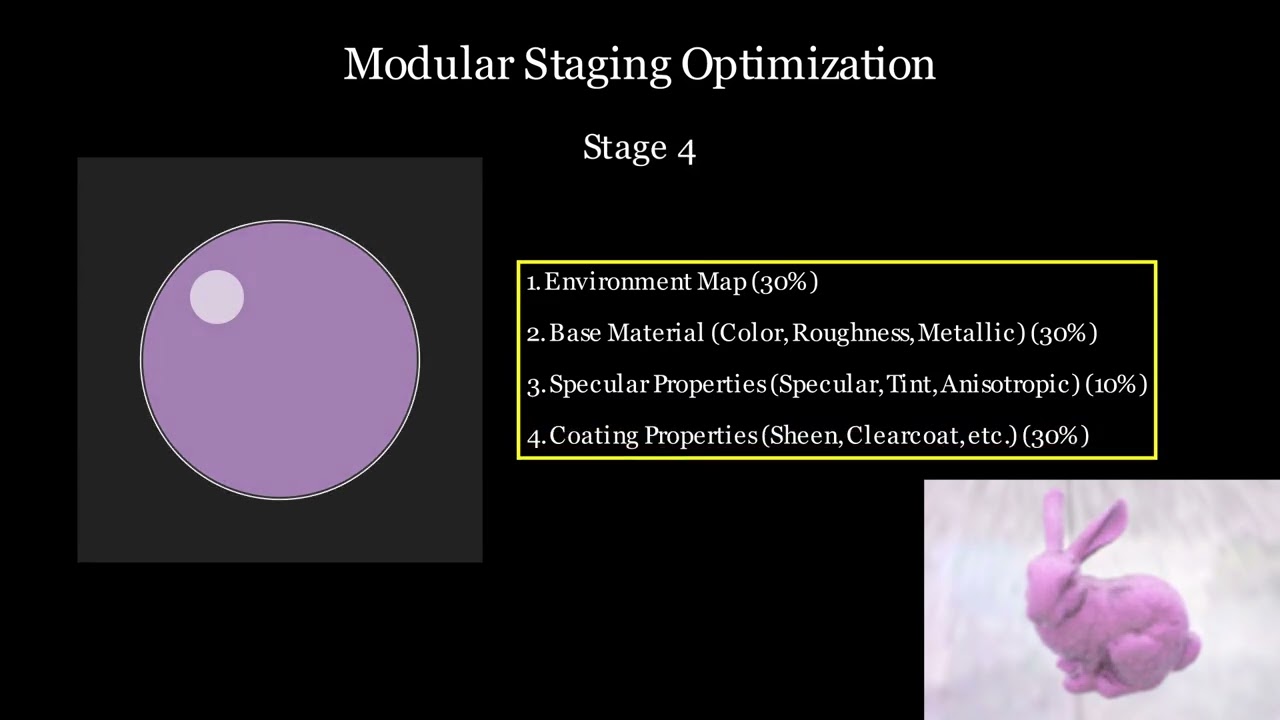 Modular Staging Optimization

Stage 4

1. Environment Map (30%)

2. Base Material (Color, Roughness, Metallic) (30%)

3. Specular Properties (Specular, Tint, Anisotropic) (10%)

4. Coating Properties (Sheen, Clearcoat, etc.) (30%)